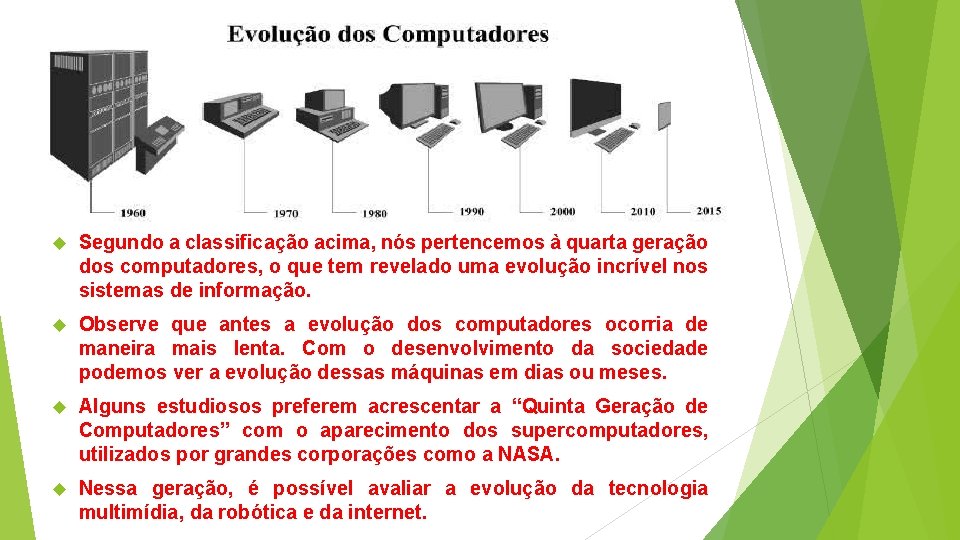 Evolução dos Computadores

1960
1970
1980
1990
2000
2010
2015

Segundo a classificação acima, nós pertencemos à quarta geração dos computadores, o que tem revelado uma evolução incrível nos sistemas de informação.

Observe que antes a evolução dos computadores ocorria de maneira mais lenta. Com o desenvolvimento da sociedade podemos ver a evolução dessas máquinas em dias ou meses.

Alguns estudiosos preferem acrescentar a “Quinta Geração de Computadores” com o aparecimento dos supercomputadores, utilizados por grandes corporações como a NASA.

Nessa geração, é possível avaliar a evolução da tecnologia multimídia, da robótica e da internet.